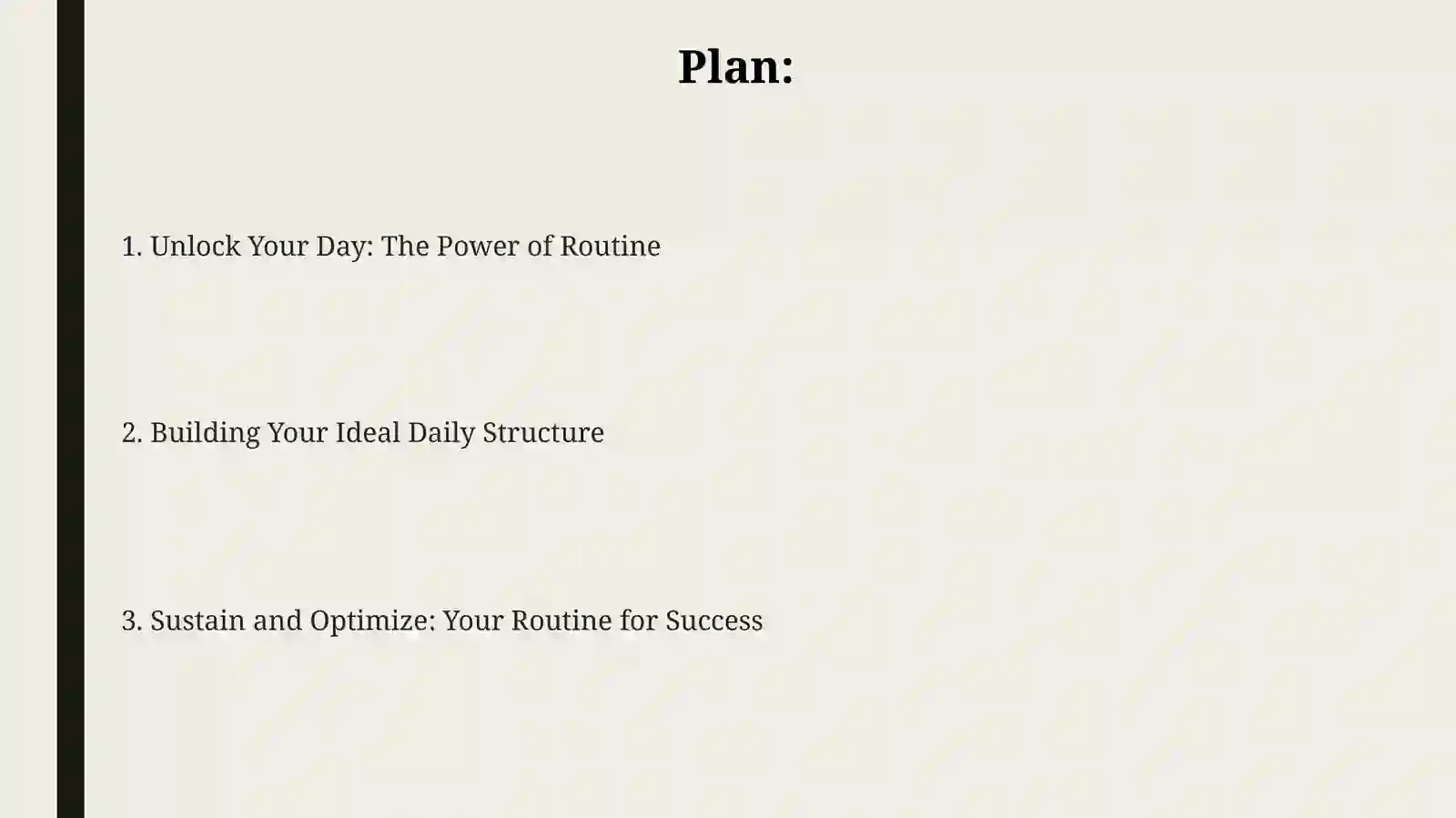 Plan:

1. Unlock Your Day: The Power of Routine

2. Building Your Ideal Daily Structure

3. Sustain and Optimize: Your Routine for Success